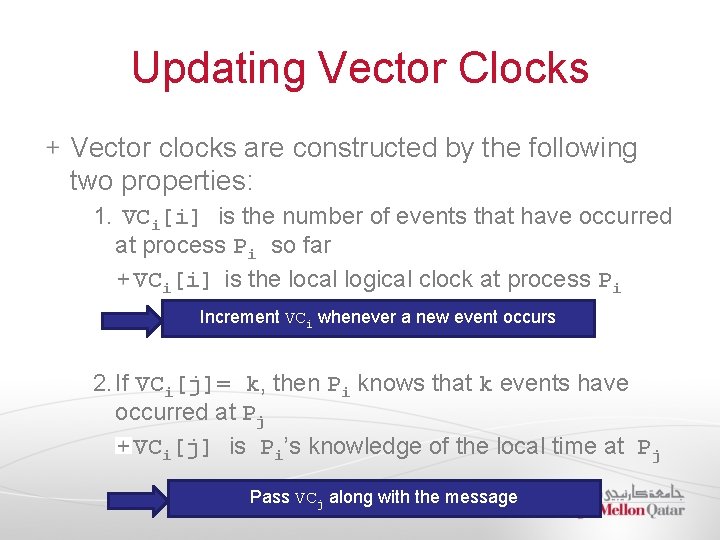 Updating Vector Clocks

+ Vector clocks are constructed by the following two properties:

1. $VC_i[i]$ is the number of events that have occurred at process $P_i$ so far

+ $VC_i[i]$ is the local logical clock at process $P_i$

Increment $VC_i$ whenever a new event occurs

2. If $VC_i[j]= k$, then $P_i$ knows that $k$ events have occurred at $P_j$

+ $VC_i[j]$ is $P_i$'s knowledge of the local time at $P_j$

Pass $VC_j$ along with the message

جامعة كارنيجي Mellon Qatar